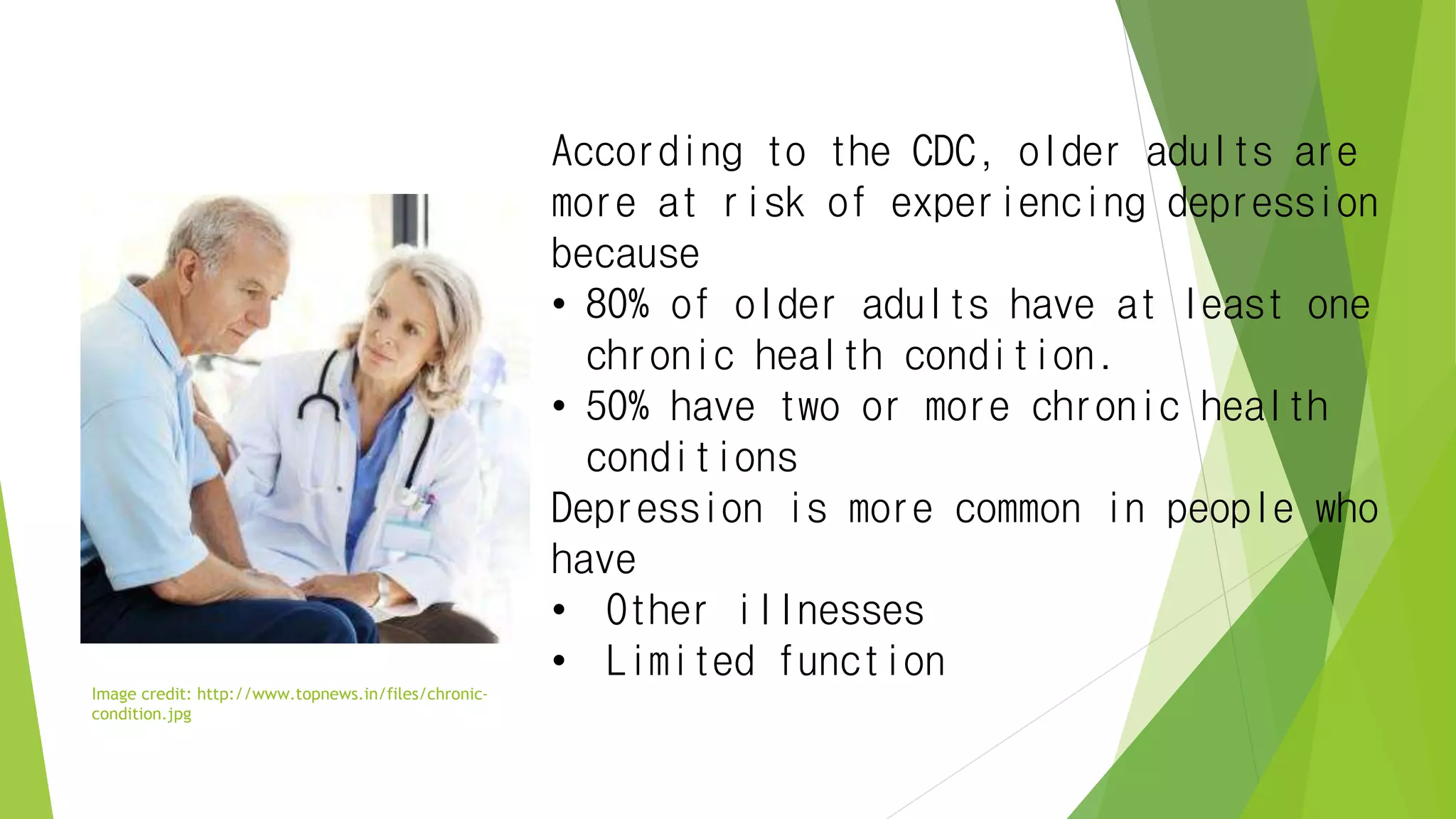 According to the CDC, older adults are more at risk of experiencing depression because

• 80% of older adults have at least one chronic health condition.
• 50% have two or more chronic health conditions

Depression is more common in people who have

• Other illnesses
• Limited function

Image credit: http://www.topnews.in/files/chronic-condition.jpg